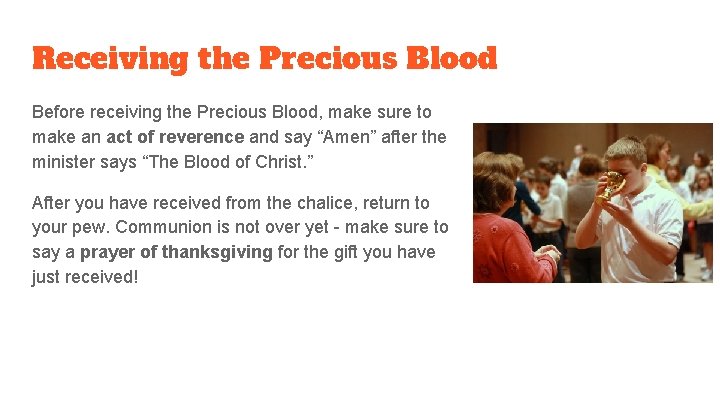 Receiving the Precious Blood

Before receiving the Precious Blood, make sure to make an act of reverence and say “Amen” after the minister says “The Blood of Christ.”

After you have received from the chalice, return to your pew. Communion is not over yet - make sure to say a prayer of thanksgiving for the gift you have just received!